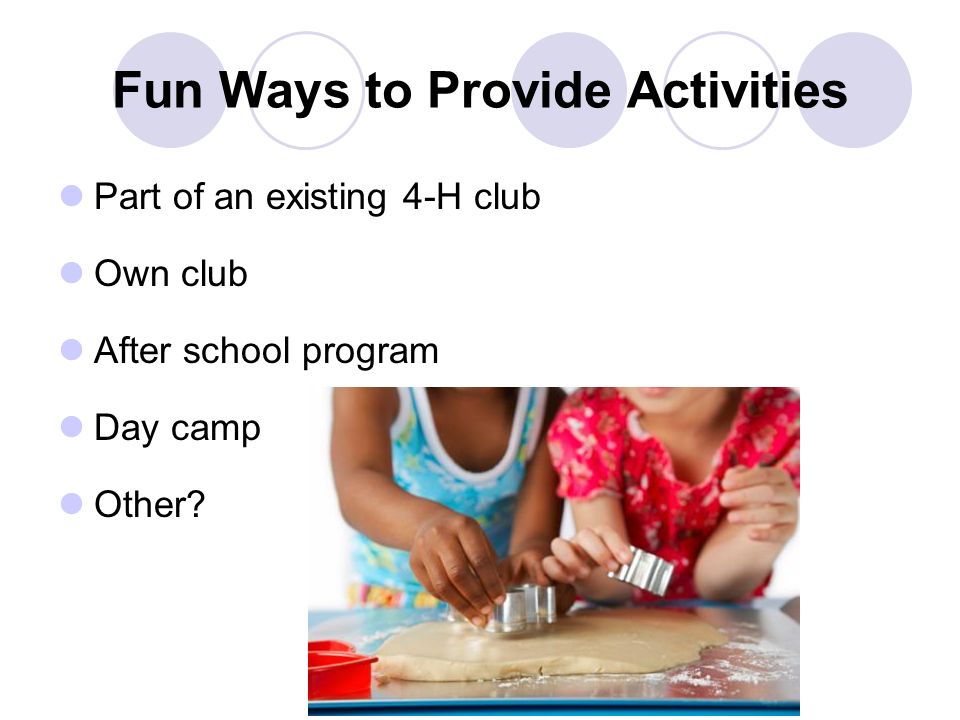 Fun Ways to Provide Activities

Part of an existing 4-H club

Own club

After school program

Day camp

Other?